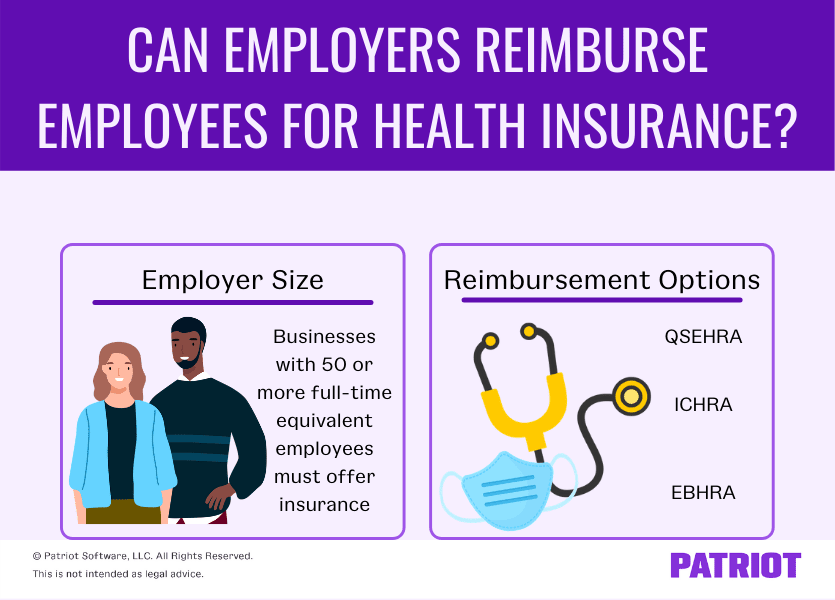 CAN EMPLOYERS REIMBURSE EMPLOYEES FOR HEALTH INSURANCE?

Employer Size

Businesses with 50 or more full-time equivalent employees must offer insurance

Reimbursement Options

QSEHRA

ICHRA

EBHRA

© Patriot Software, LLC. All Rights Reserved.
This is not intended as legal advice.

PATRIOT